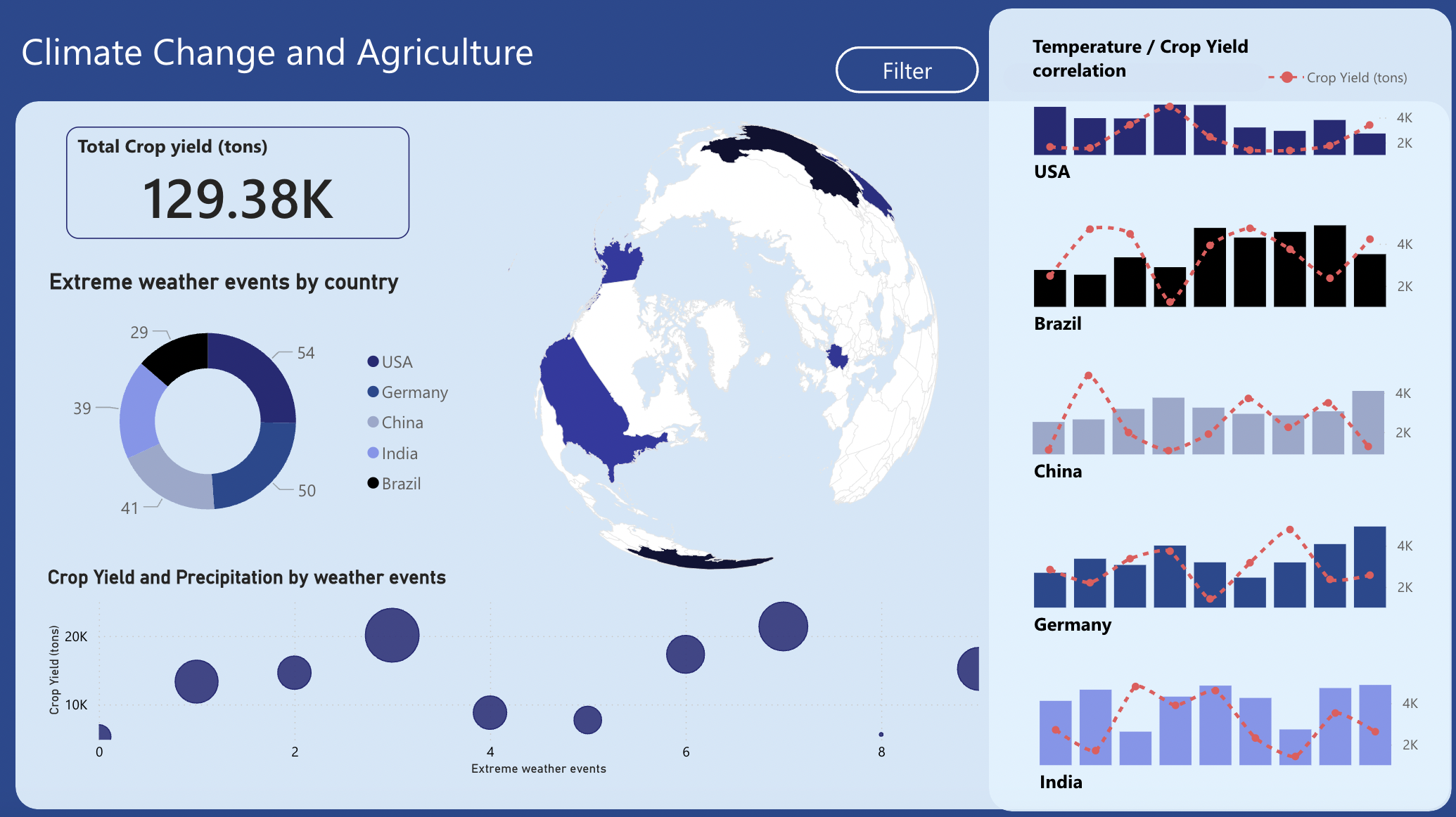 Climate Change and Agriculture

Filter

Total Crop yield (tons)

129.38K

Extreme weather events by country

29
54
39
41
50

USA
Germany
China
India
Brazil

Crop Yield and Precipitation by weather events

Crop Yield (tons)
20K
10K
0
2
4
6
8
Extreme weather events

Temperature / Crop Yield correlation

Crop Yield (tons)

4K
2K
USA

4K
2K
Brazil

4K
2K
China

4K
2K
Germany

4K
2K
India